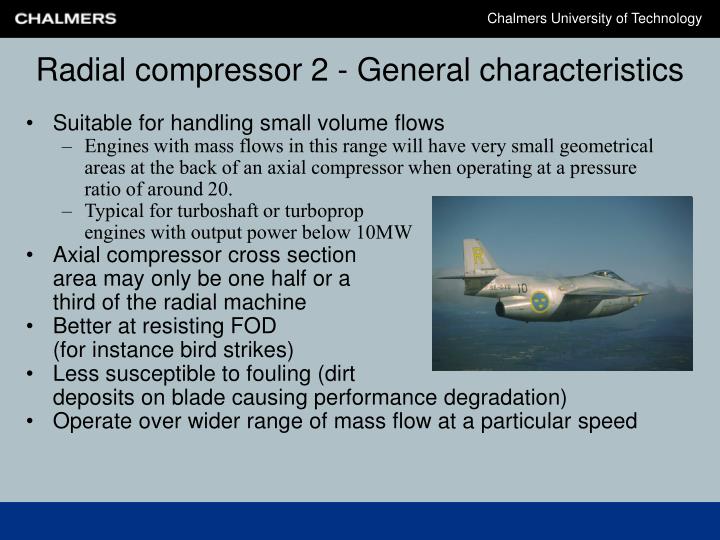 CHALMERS

Chalmers University of Technology

Radial compressor 2 - General characteristics

• Suitable for handling small volume flows
– Engines with mass flows in this range will have very small geometrical areas at the back of an axial compressor when operating at a pressure ratio of around 20.
– Typical for turboshaft or turboprop engines with output power below 10MW
• Axial compressor cross section area may only be one half or a third of the radial machine
• Better at resisting FOD (for instance bird strikes)
• Less susceptible to fouling (dirt deposits on blade causing performance degradation)
• Operate over wider range of mass flow at a particular speed

R

10